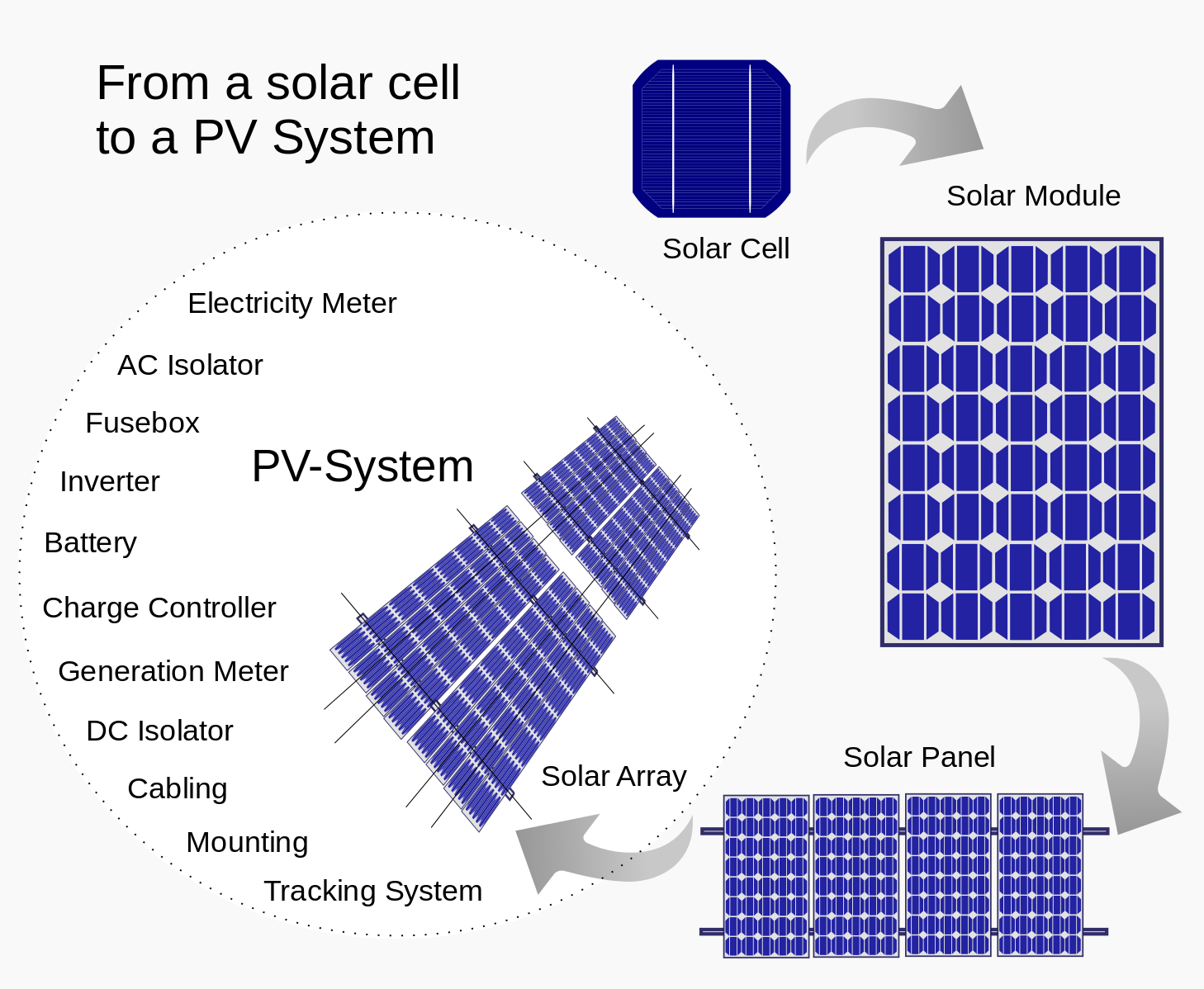 From a solar cell to a PV System

Solar Cell

Solar Module

Solar Panel

Solar Array

PV-System

Electricity Meter

AC Isolator

Fusebox

Inverter

Battery

Charge Controller

Generation Meter

DC Isolator

Cabling

Mounting

Tracking System